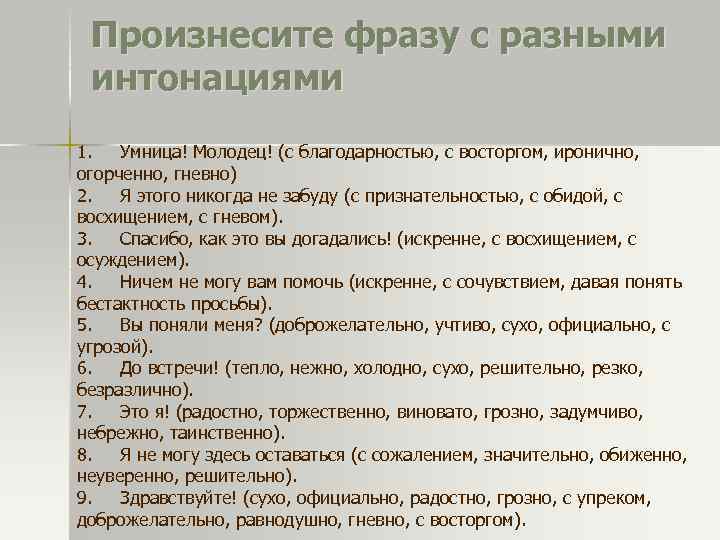 Произнесите фразу с разными интонациями

1. Умница! Молодец! (с благодарностью, с восторгом, иронично, огорченно, гневно)
2. Я этого никогда не забуду (с признательностью, с обидой, с восхищением, с гневом).
3. Спасибо, как это вы догадались! (искренне, с восхищением, с осуждением).
4. Ничем не могу вам помочь (искренне, с сочувствием, давая понять бестактность просьбы).
5. Вы поняли меня? (доброжелательно, учтиво, сухо, официально, с угрозой).
6. До встречи! (тепло, нежно, холодно, сухо, решительно, резко, безразлично).
7. Это я! (радостно, торжественно, виновато, грозно, задумчиво, небрежно, таинственно).
8. Я не могу здесь оставаться (с сожалением, значительно, обиженно, неуверенно, решительно).
9. Здравствуйте! (сухо, официально, радостно, грозно, с упреком, доброжелательно, равнодушно, гневно, с восторгом).